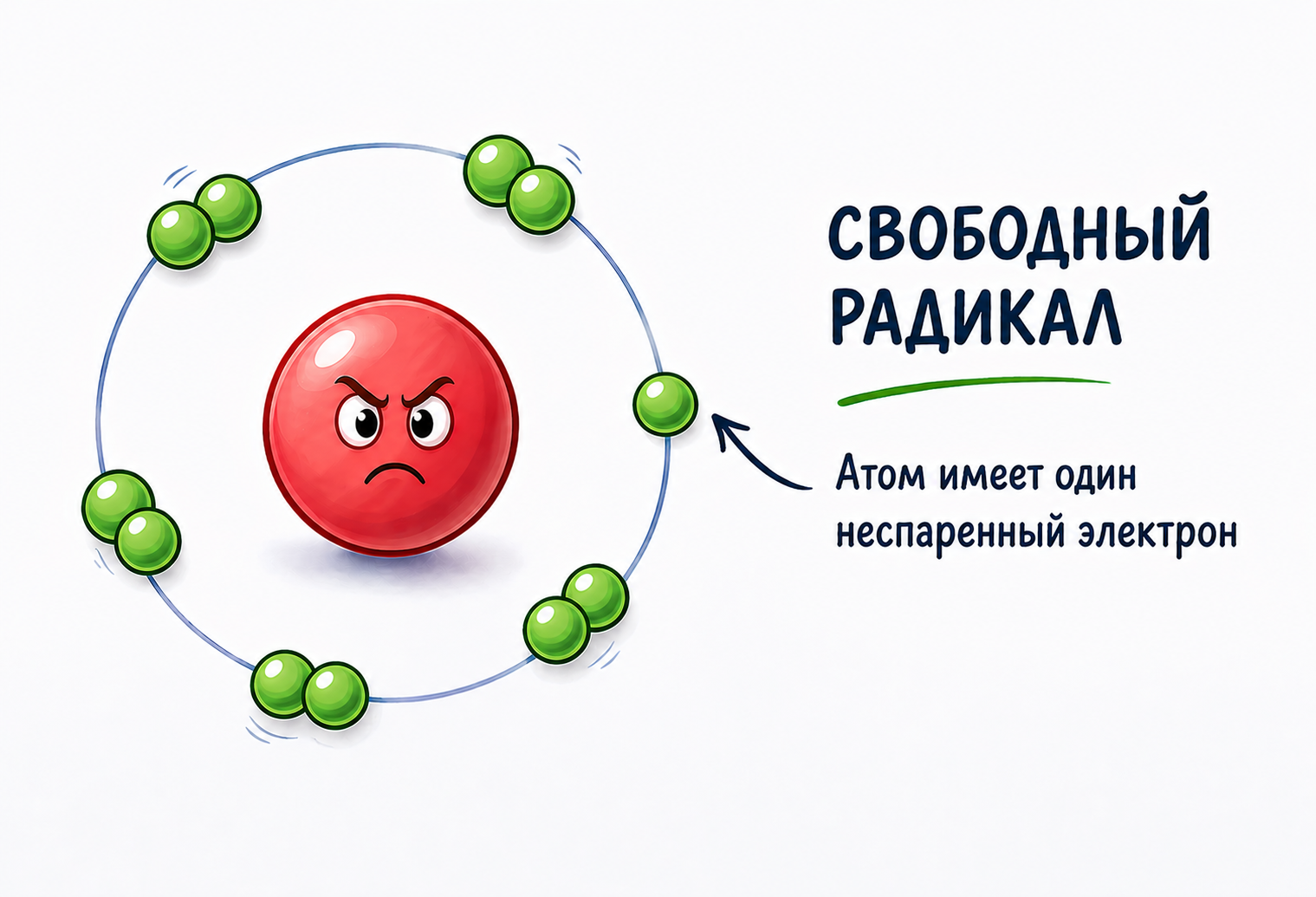 СВОБОДНЫЙ РАДИКАЛ

Атом имеет один неспаренный электрон